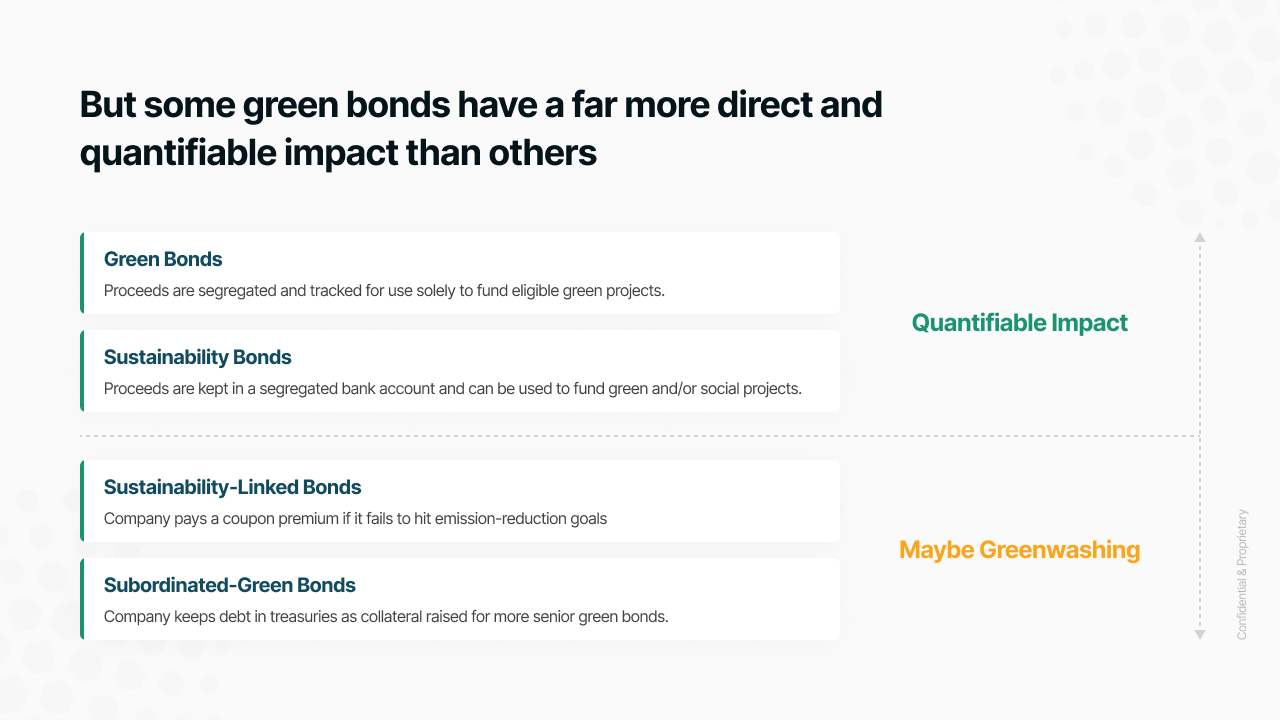 But some green bonds have a far more direct and quantifiable impact than others

Green Bonds
Proceeds are segregated and tracked for use solely to fund eligible green projects.

Sustainability Bonds
Proceeds are kept in a segregated bank account and can be used to fund green and/or social projects.

Quantifiable Impact

Sustainability-Linked Bonds
Company pays a coupon premium if it fails to hit emission-reduction goals

Subordinated-Green Bonds
Company keeps debt in treasuries as collateral raised for more senior green bonds.

Maybe Greenwashing

Confidential & Proprietary